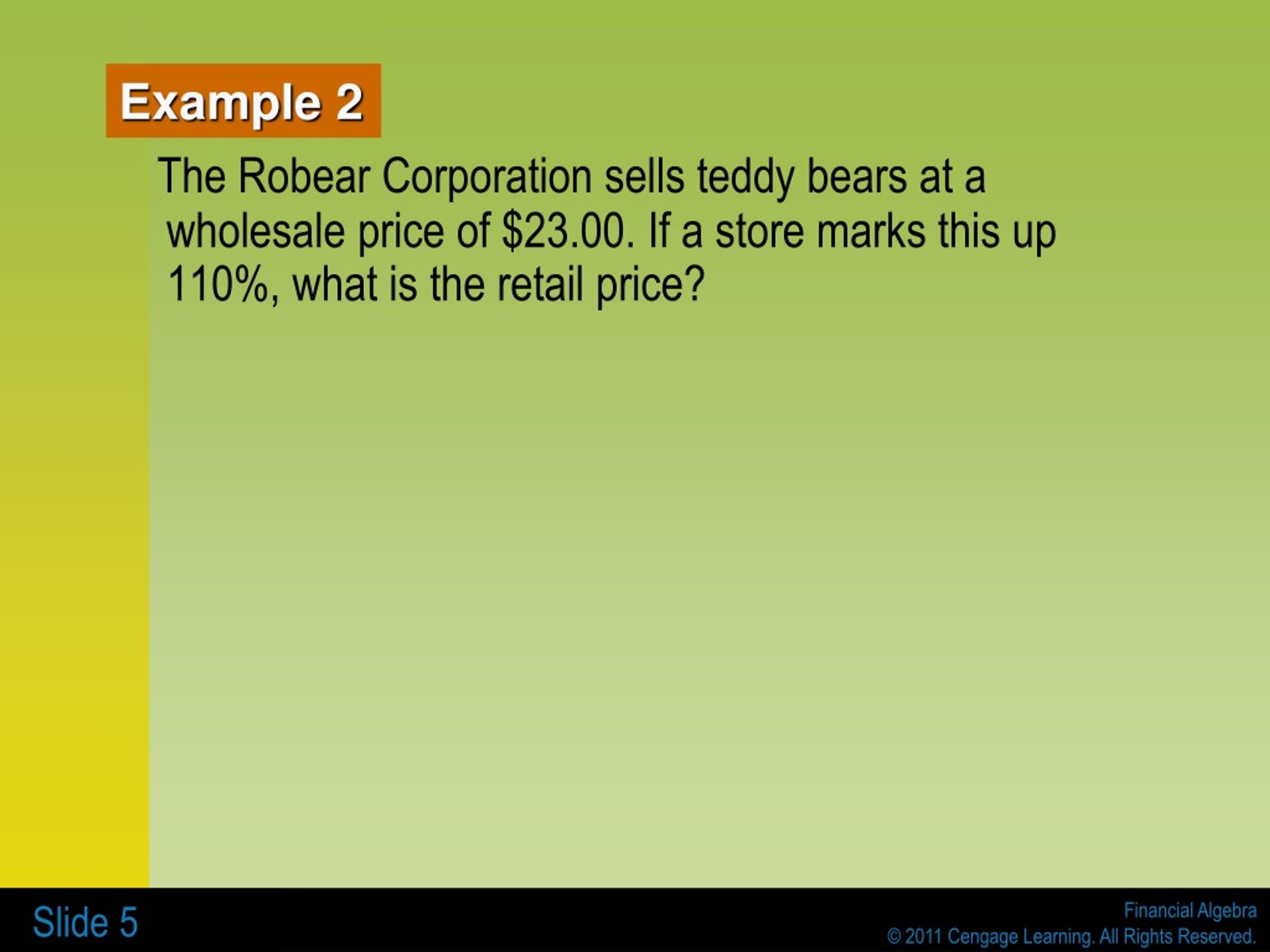 Example 2

The Robear Corporation sells teddy bears at a wholesale price of \$23.00. If a store marks this up 110%, what is the retail price?

Slide 5

Financial Algebra
© 2011 Cengage Learning. All Rights Reserved.